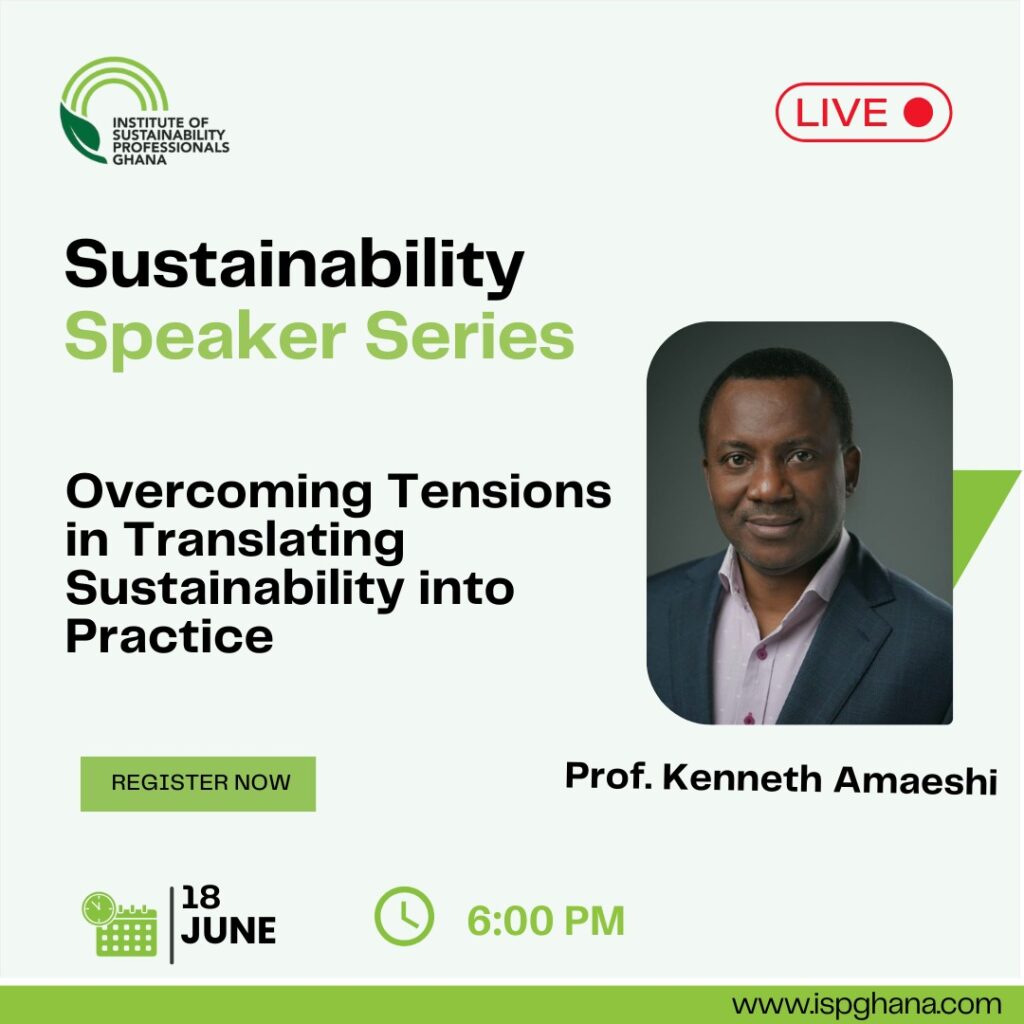 INSTITUTE OF SUSTAINABILITY PROFESSIONALS GHANA

LIVE

Sustainability
Speaker Series

Overcoming Tensions in Translating Sustainability into Practice

REGISTER NOW

Prof. Kenneth Amaeshi

18
JUNE

6:00 PM

www.ispghana.com